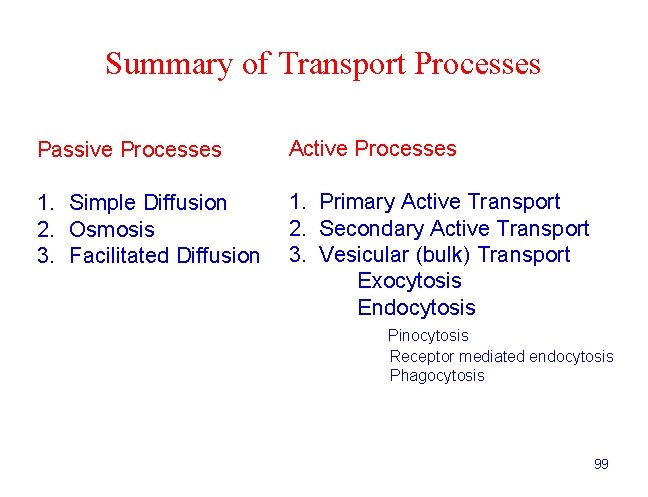 Summary of Transport Processes

Passive Processes

1. Simple Diffusion
2. Osmosis
3. Facilitated Diffusion

Active Processes

1. Primary Active Transport
2. Secondary Active Transport
3. Vesicular (bulk) Transport
Exocytosis
Endocytosis
Pinocytosis
Receptor mediated endocytosis
Phagocytosis

99